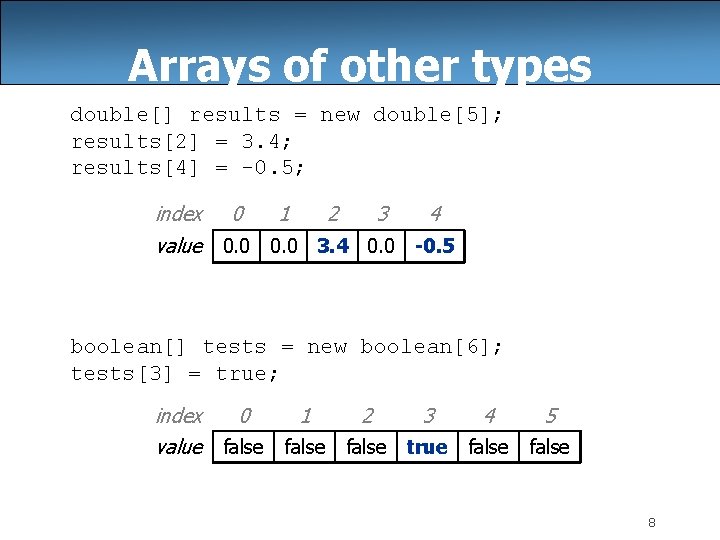 Arrays of other types

double[] results = new double[5];
results[2] = 3.4;
results[4] = -0.5;

| index | 0 | 1 | 2 | 3 | 4 |
|---|---|---|---|---|---|
| value | 0.0 | 0.0 | 3.4 | 0.0 | -0.5 |

boolean[] tests = new boolean[6];
tests[3] = true;

| index | 0 | 1 | 2 | 3 | 4 | 5 |
|---|---|---|---|---|---|---|
| value | false | false | false | true | false | false |

8